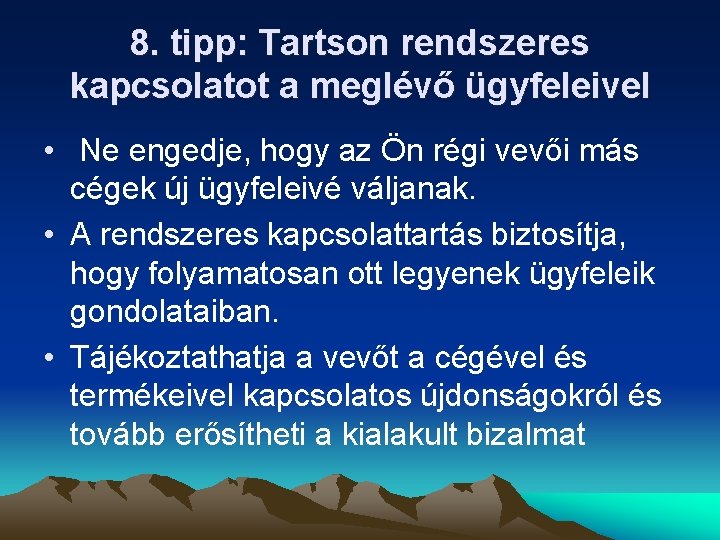 8. tipp: Tartson rendszeres kapcsolatot a meglévő ügyfeleivel

• Ne engedje, hogy az Ön régi vevői más cégek új ügyfeleivé váljanak.
• A rendszeres kapcsolattartás biztosítja, hogy folyamatosan ott legyenek ügyfeleik gondolataiban.
• Tájékoztathatja a vevőt a cégével és termékeivel kapcsolatos újdonságokról és tovább erősítheti a kialakult bizalmat